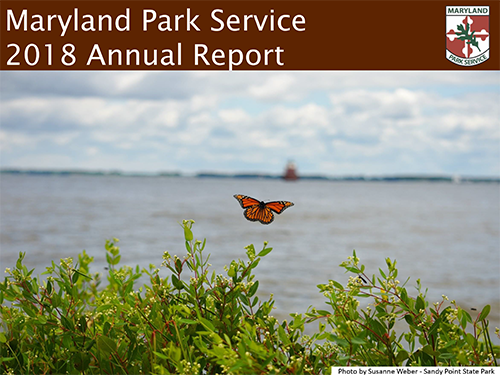 Maryland Park Service
2018 Annual Report

MARYLAND
PARK SERVICE

Photo by Susanne Weber - Sandy Point State Park